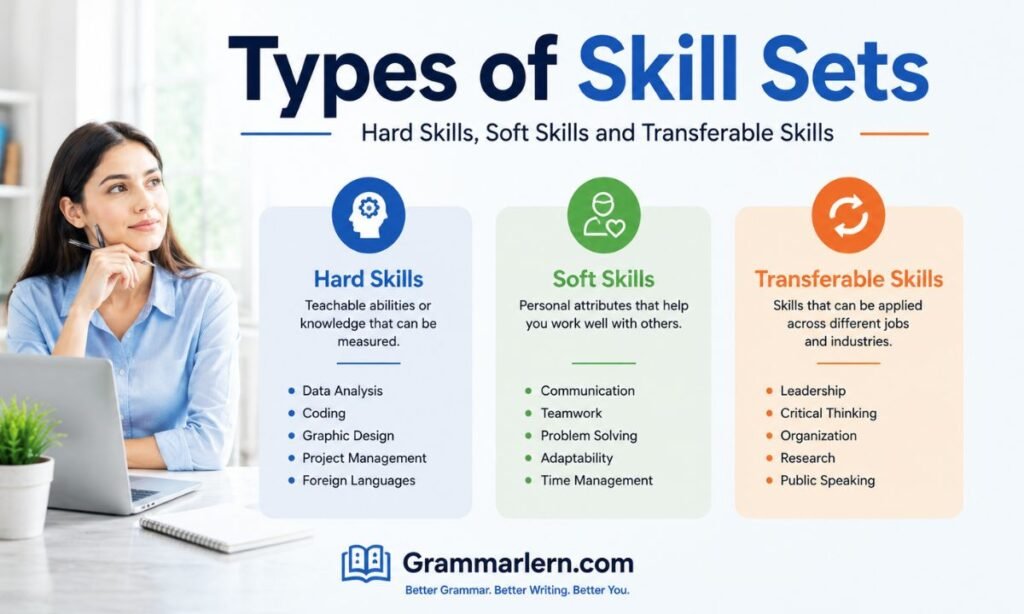 Types of Skill Sets

Hard Skills, Soft Skills and Transferable Skills

Hard Skills

Teachable abilities or knowledge that can be measured.

- Data Analysis
- Coding
- Graphic Design
- Project Management
- Foreign Languages

Soft Skills

Personal attributes that help you work well with others.

- Communication
- Teamwork
- Problem Solving
- Adaptability
- Time Management

Transferable Skills

Skills that can be applied across different jobs and industries.

- Leadership
- Critical Thinking
- Organization
- Research
- Public Speaking

Grammarlern.com

Better Grammar. Better Writing. Better You.